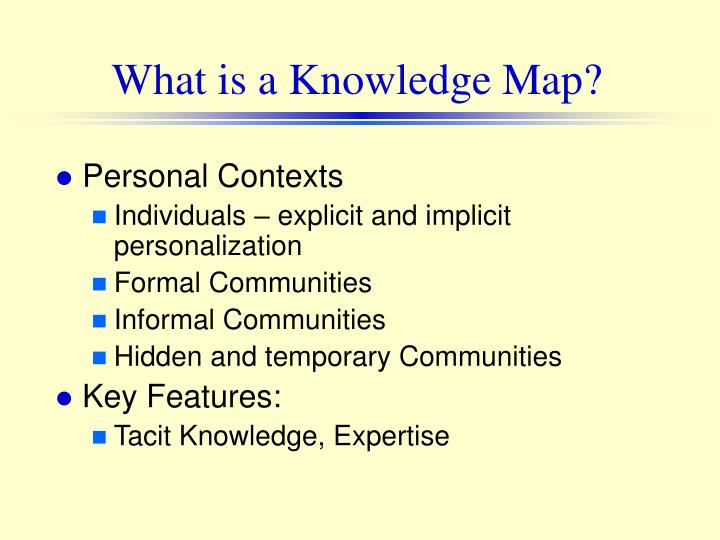 What is a Knowledge Map?

- Personal Contexts
  - Individuals – explicit and implicit personalization
  - Formal Communities
  - Informal Communities
  - Hidden and temporary Communities
- Key Features:
  - Tacit Knowledge, Expertise